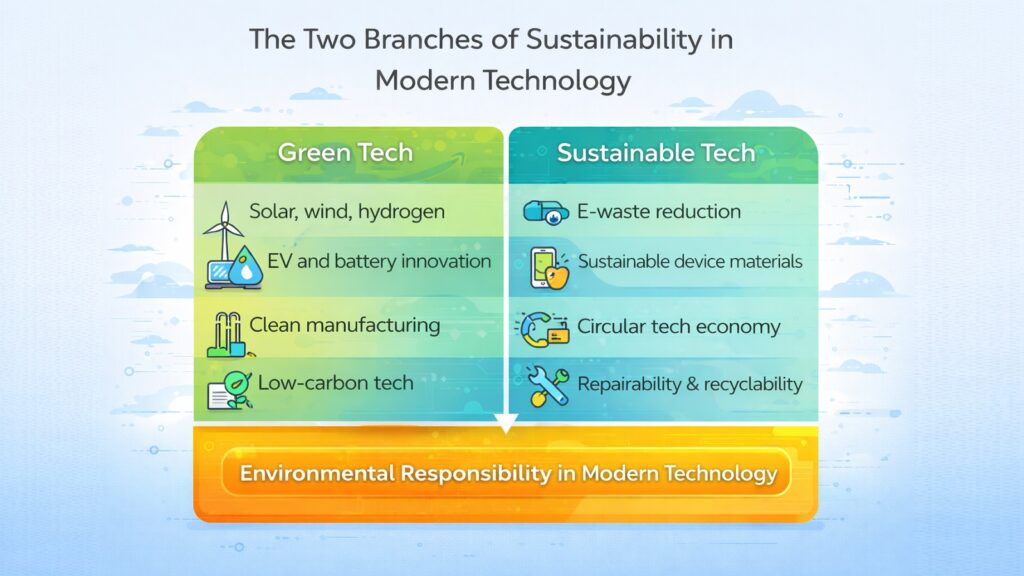 The Two Branches of Sustainability in Modern Technology

Green Tech

Solar, wind, hydrogen

EV and battery innovation

Clean manufacturing

Low-carbon tech

Sustainable Tech

E-waste reduction

Sustainable device materials

Circular tech economy

Repairability & recyclability

Environmental Responsibility in Modern Technology